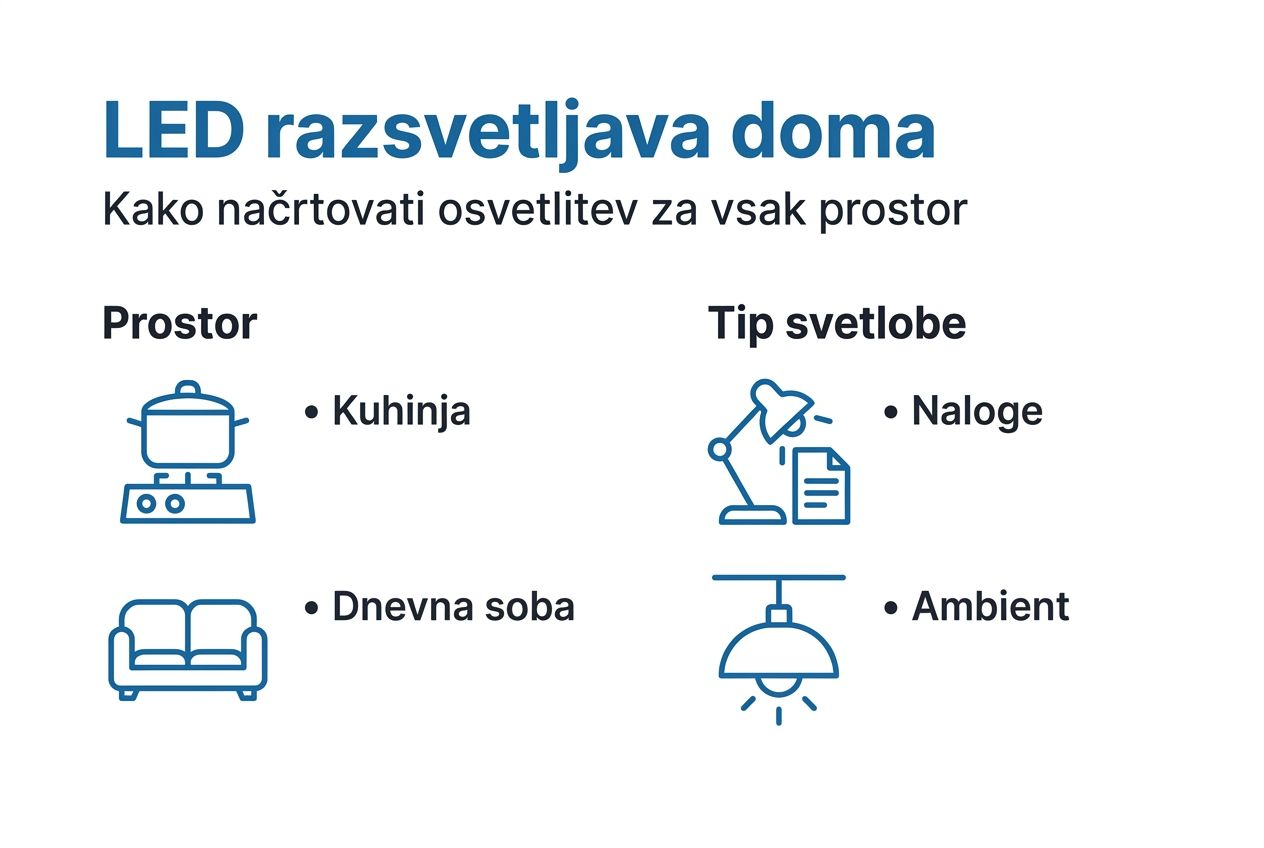 LED razsvetljava doma

Kako načrtovati osvetlitev za vsak prostor

Prostor

• Kuhinja

• Dnevna soba

Tip svetlobe

• Naloge

• Ambient